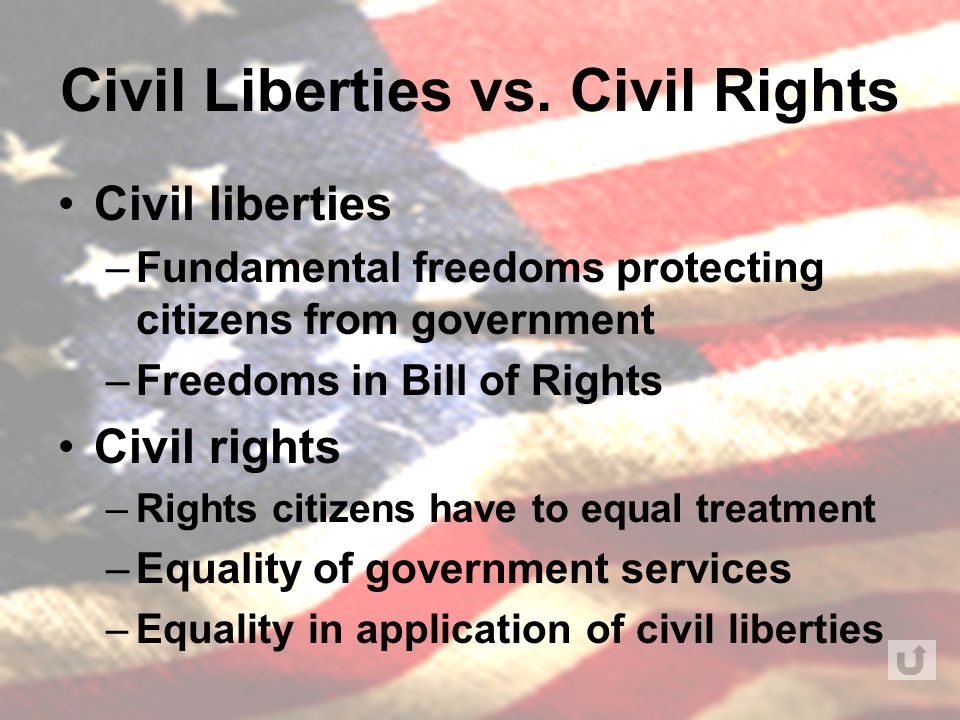 Civil Liberties vs. Civil Rights

• Civil liberties
– Fundamental freedoms protecting citizens from government
– Freedoms in Bill of Rights
• Civil rights
– Rights citizens have to equal treatment
– Equality of government services
– Equality in application of civil liberties